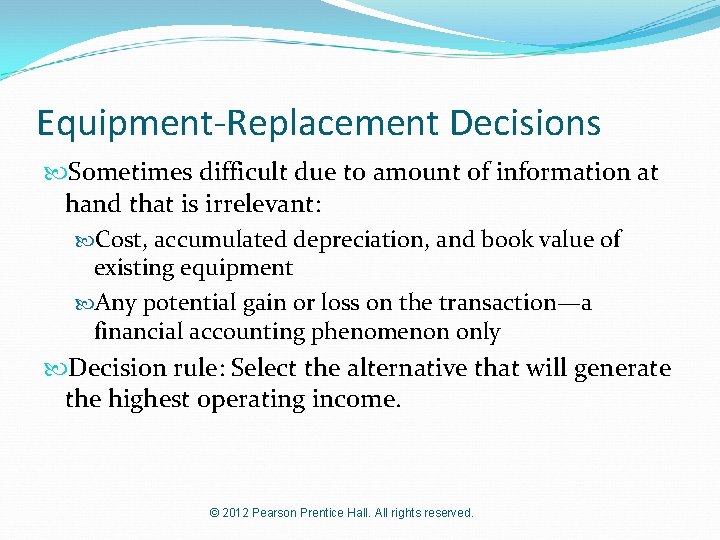 Equipment-Replacement Decisions

Sometimes difficult due to amount of information at hand that is irrelevant:

Cost, accumulated depreciation, and book value of existing equipment

Any potential gain or loss on the transaction—a financial accounting phenomenon only

Decision rule: Select the alternative that will generate the highest operating income.

© 2012 Pearson Prentice Hall. All rights reserved.